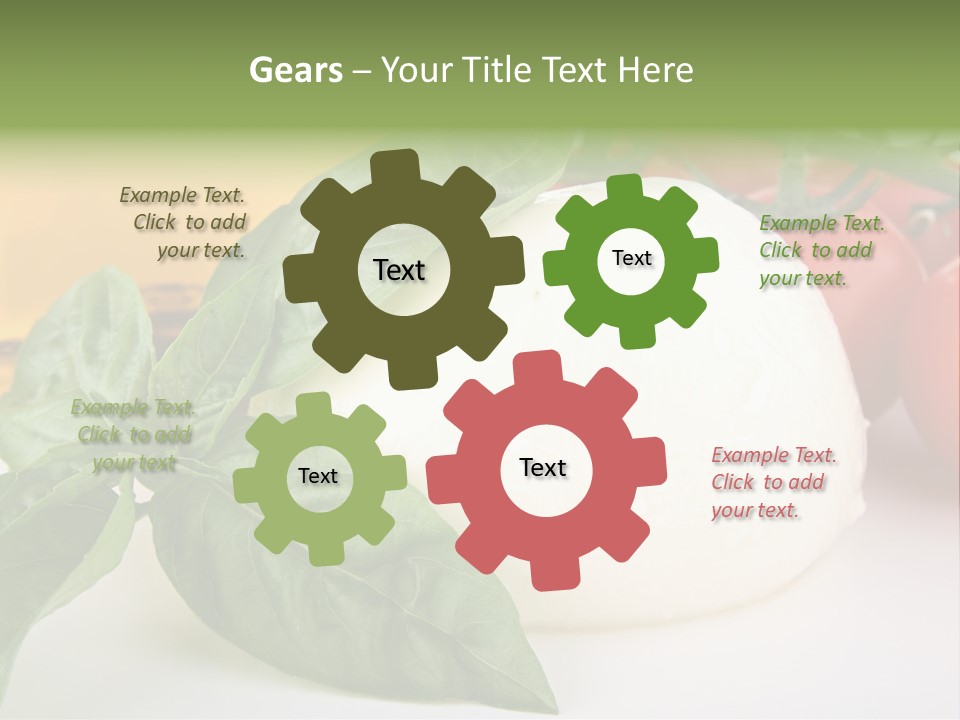 Gears – Your Title Text Here

Example Text. Click to add your text.

Text

Text

Example Text. Click to add your text.

Example Text. Click to add your text

Text

Text

Example Text. Click to add your text.